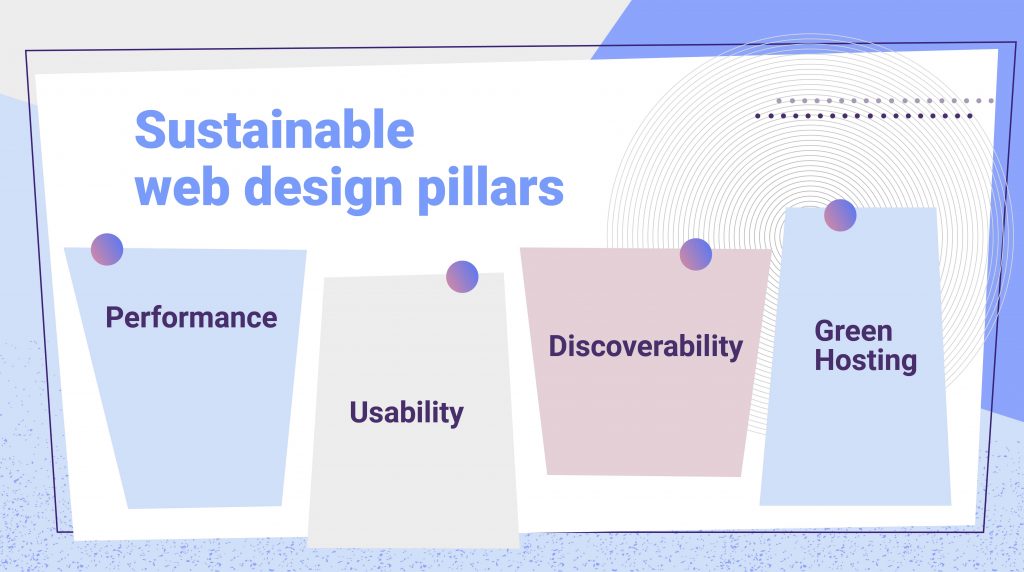 Sustainable web design pillars

Performance

Usability

Discoverability

Green Hosting